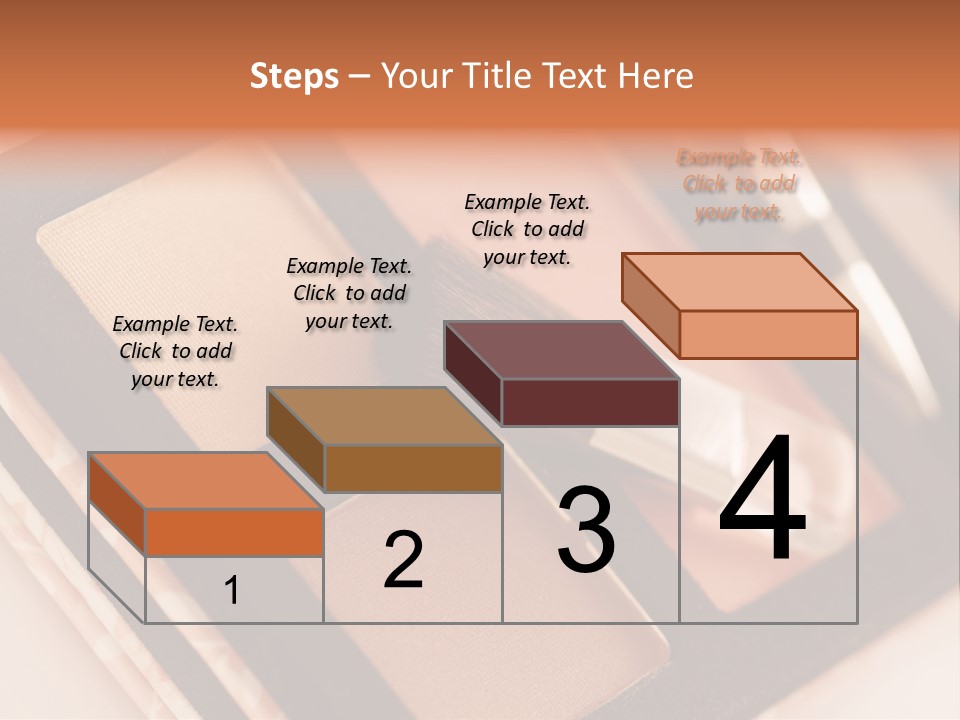 Steps – Your Title Text Here

Example Text. Click to add your text.

Example Text. Click to add your text.

Example Text. Click to add your text.

Example Text. Click to add your text.

1

2

3

4